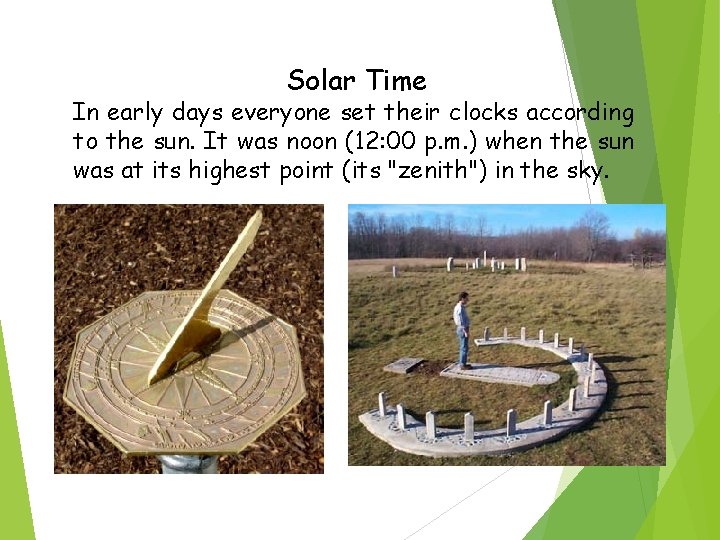 Solar Time

In early days everyone set their clocks according to the sun. It was noon (12:00 p.m.) when the sun was at its highest point (its "zenith") in the sky.